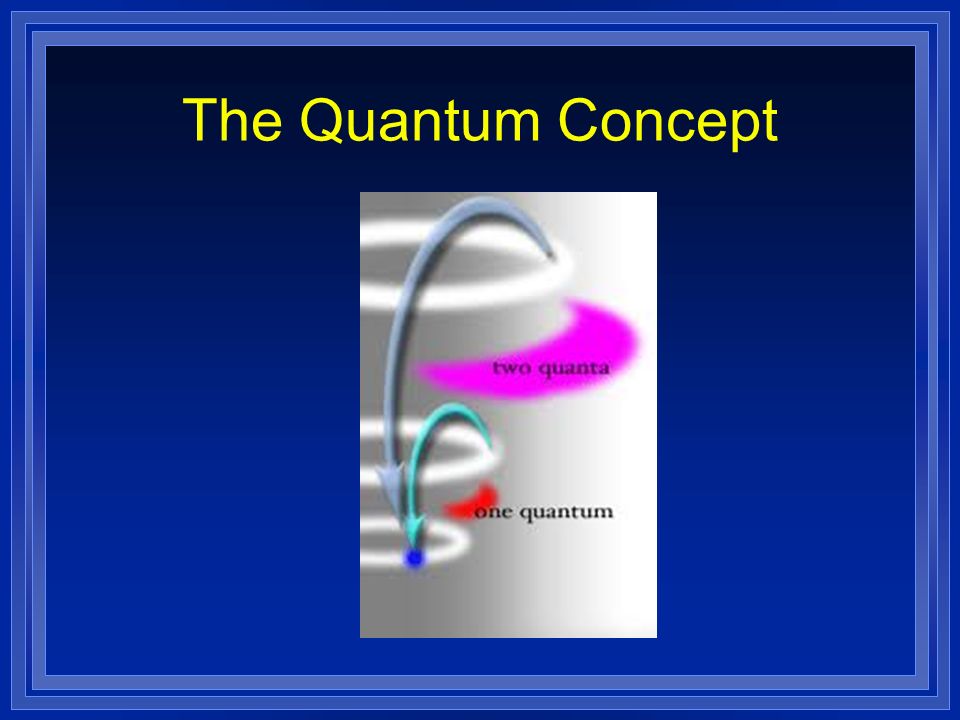 The Quantum Concept

two quanta

one quantum